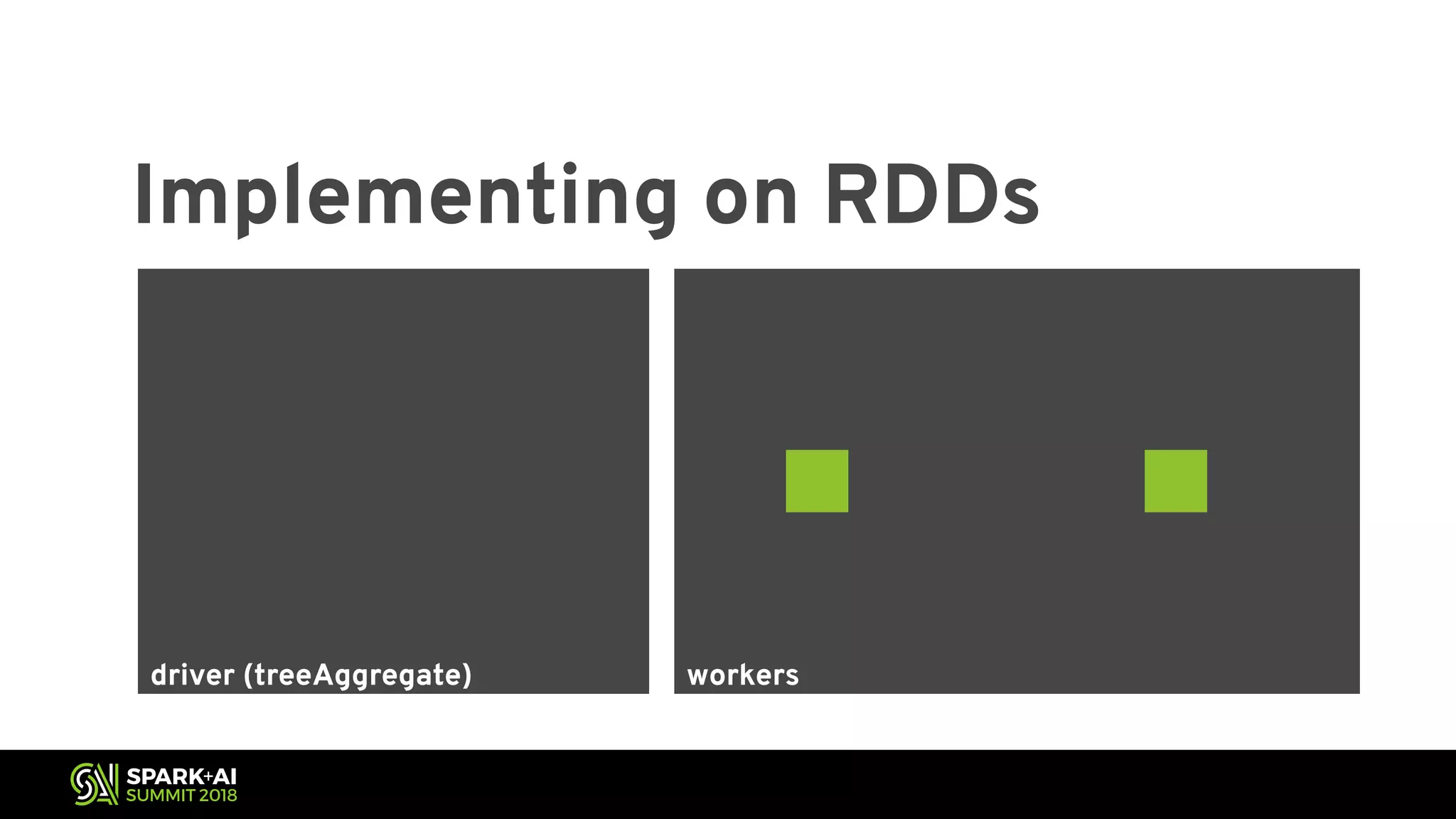 Implementing on RDDs

driver (treeAggregate)

workers

SPARK+AI
SUMMIT 2018